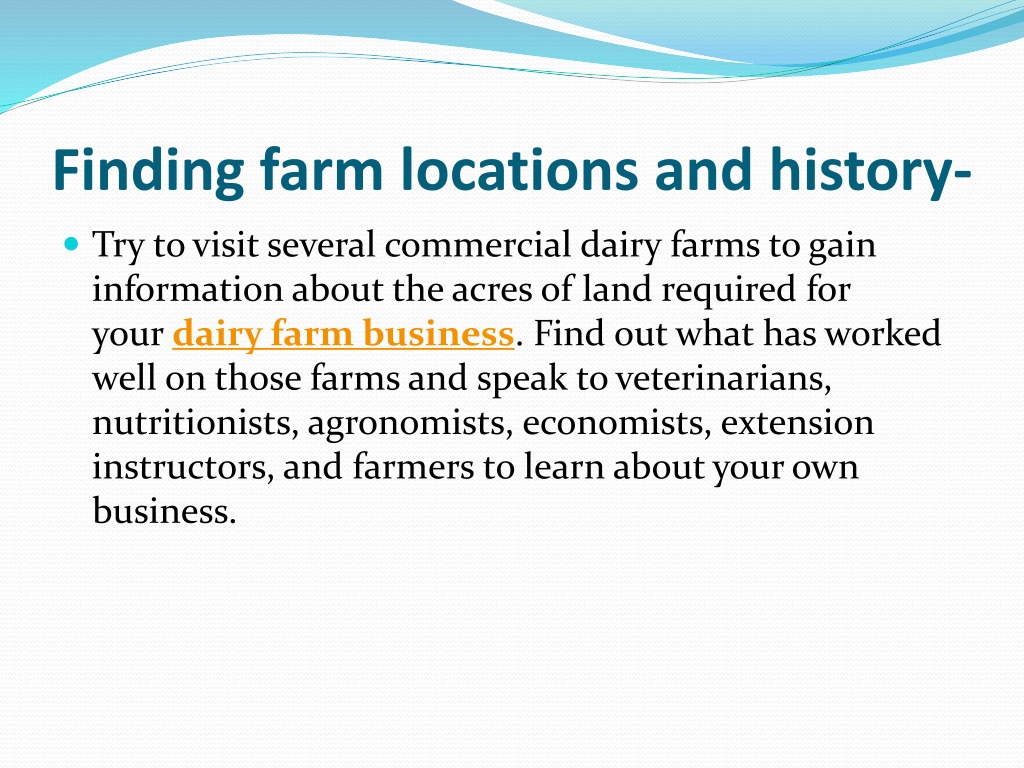 Finding farm locations and history-

Try to visit several commercial dairy farms to gain information about the acres of land required for your dairy farm business. Find out what has worked well on those farms and speak to veterinarians, nutritionists, agronomists, economists, extension instructors, and farmers to learn about your own business.